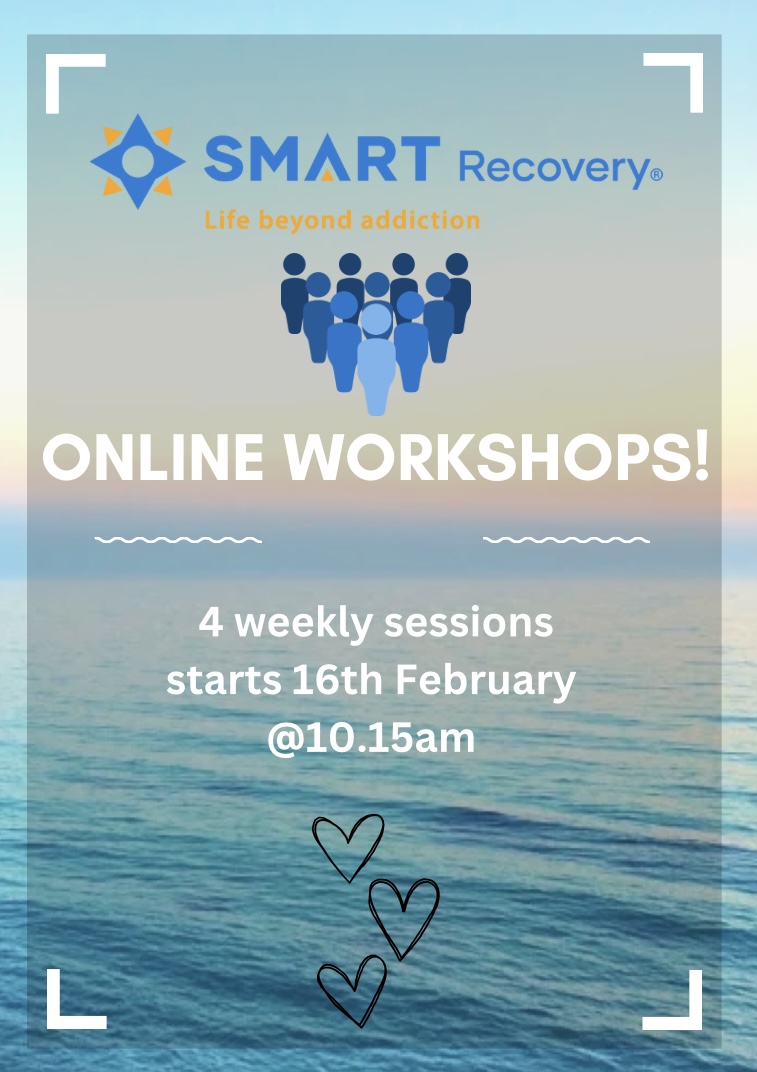 SMART Recovery®
Life beyond addiction

ONLINE WORKSHOPS!

4 weekly sessions
starts 16th February
@10.15am